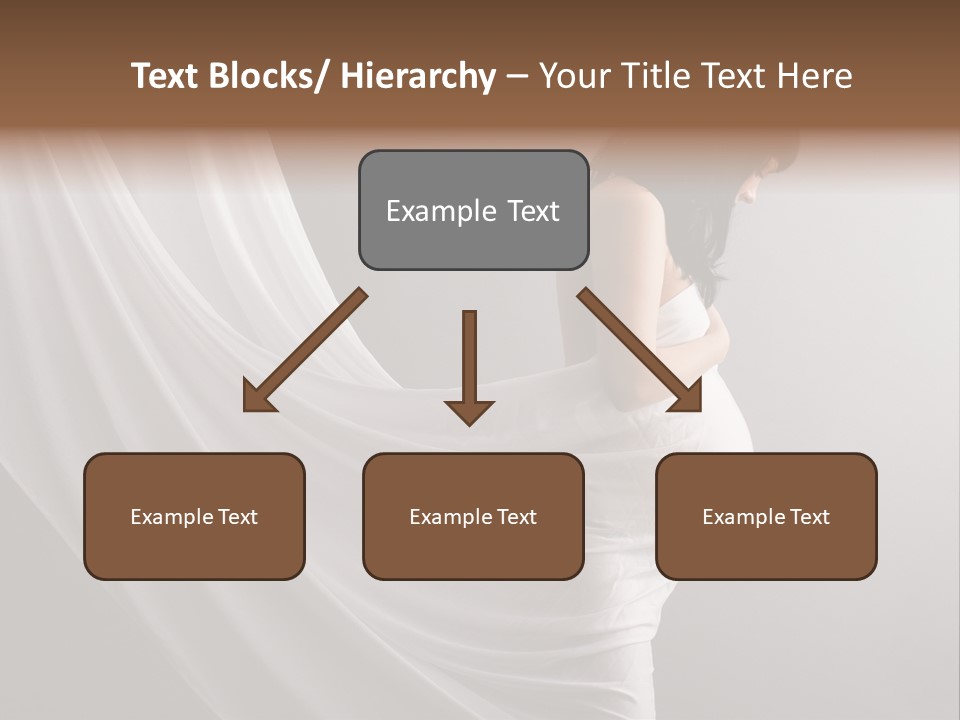 Text Blocks/ Hierarchy – Your Title Text Here

Example Text

Example Text

Example Text

Example Text